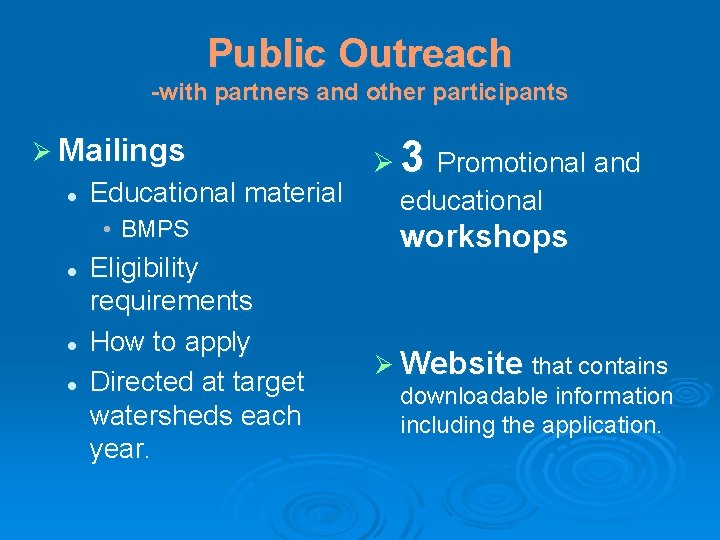 Public Outreach
-with partners and other participants

➢ Mailings
- Educational material
  - BMPS
- Eligibility requirements
- How to apply
- Directed at target watersheds each year.

➢ 3 Promotional and educational workshops

➢ Website that contains downloadable information including the application.